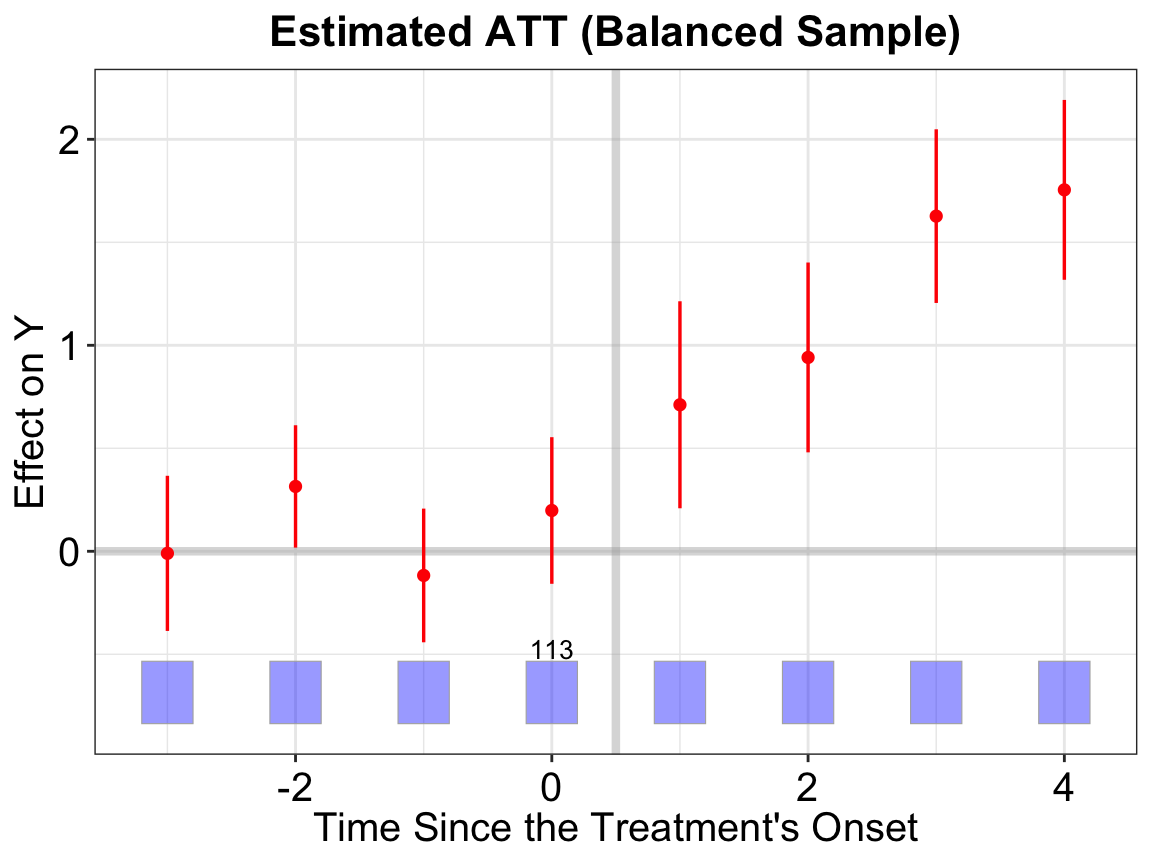 Estimated ATT (Balanced Sample)

Effect on Y

2
1
0

113

-2
0
2
4

Time Since the Treatment's Onset